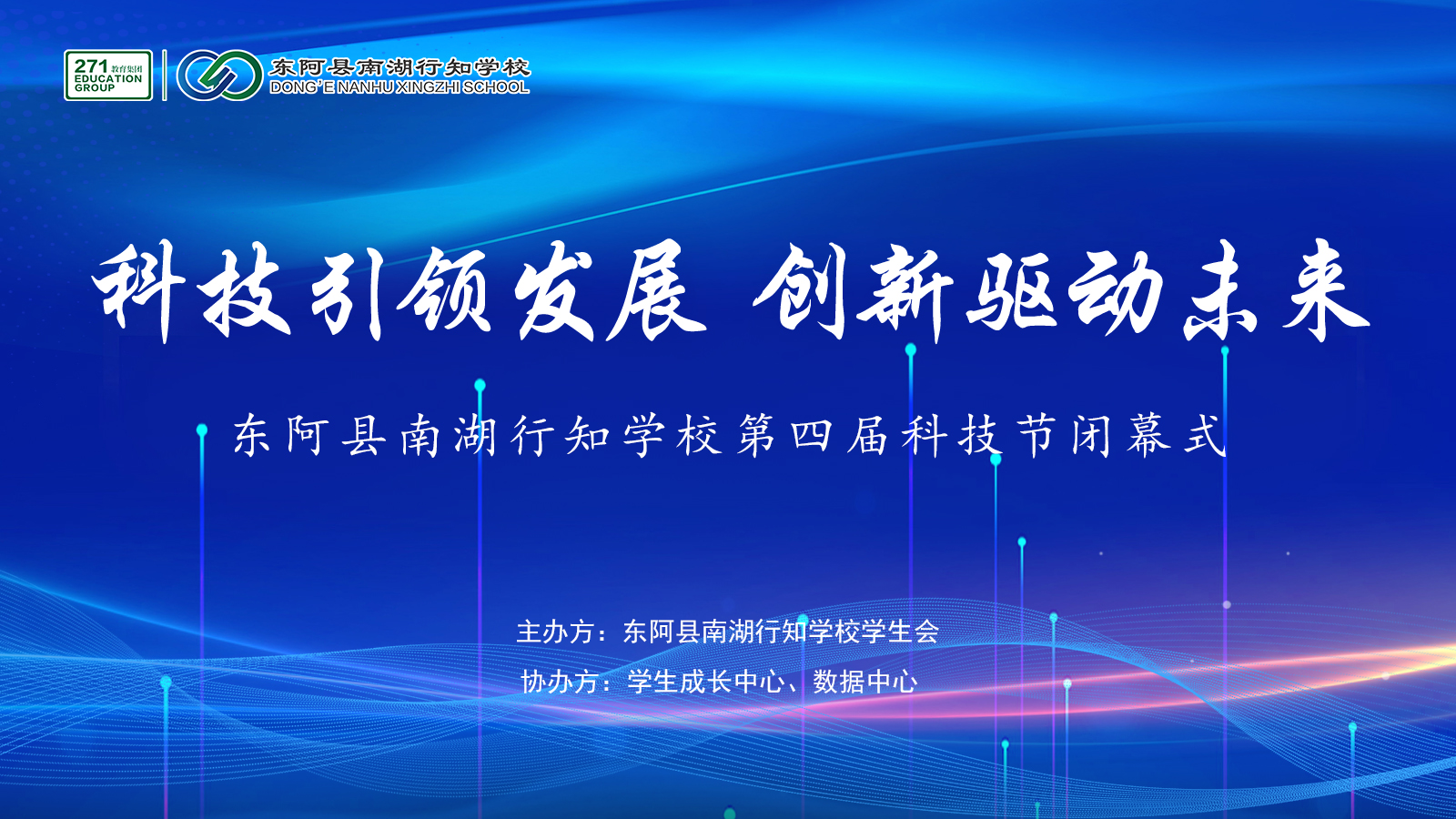 271 教育集团 EDUCATION GROUP

东阿县南湖行知学校
DONG'E NANHU XINGZHI SCHOOL

科技引领发展 创新驱动未来

东阿县南湖行知学校第四届科技节闭幕式

主办方：东阿县南湖行知学校学生会
协办方：学生成长中心、数据中心